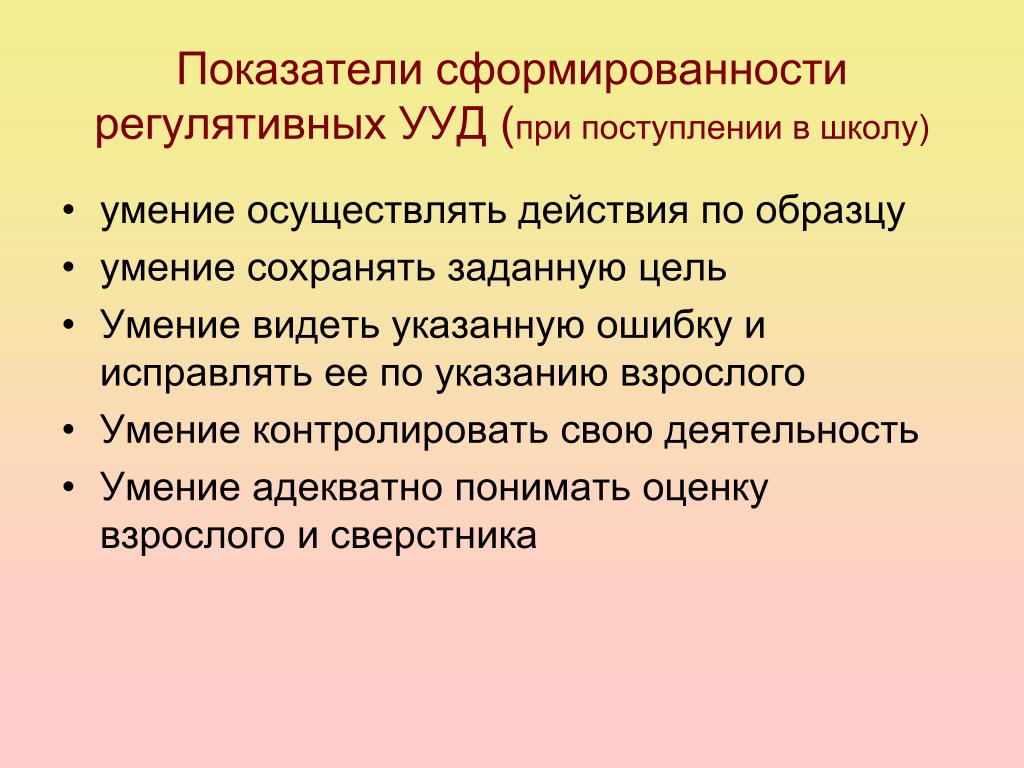 Показатели сформированности регулятивных УУД (при поступлении в школу)

• умение осуществлять действия по образцу
• умение сохранять заданную цель
• Умение видеть указанную ошибку и исправлять ее по указанию взрослого
• Умение контролировать свою деятельность
• Умение адекватно понимать оценку взрослого и сверстника